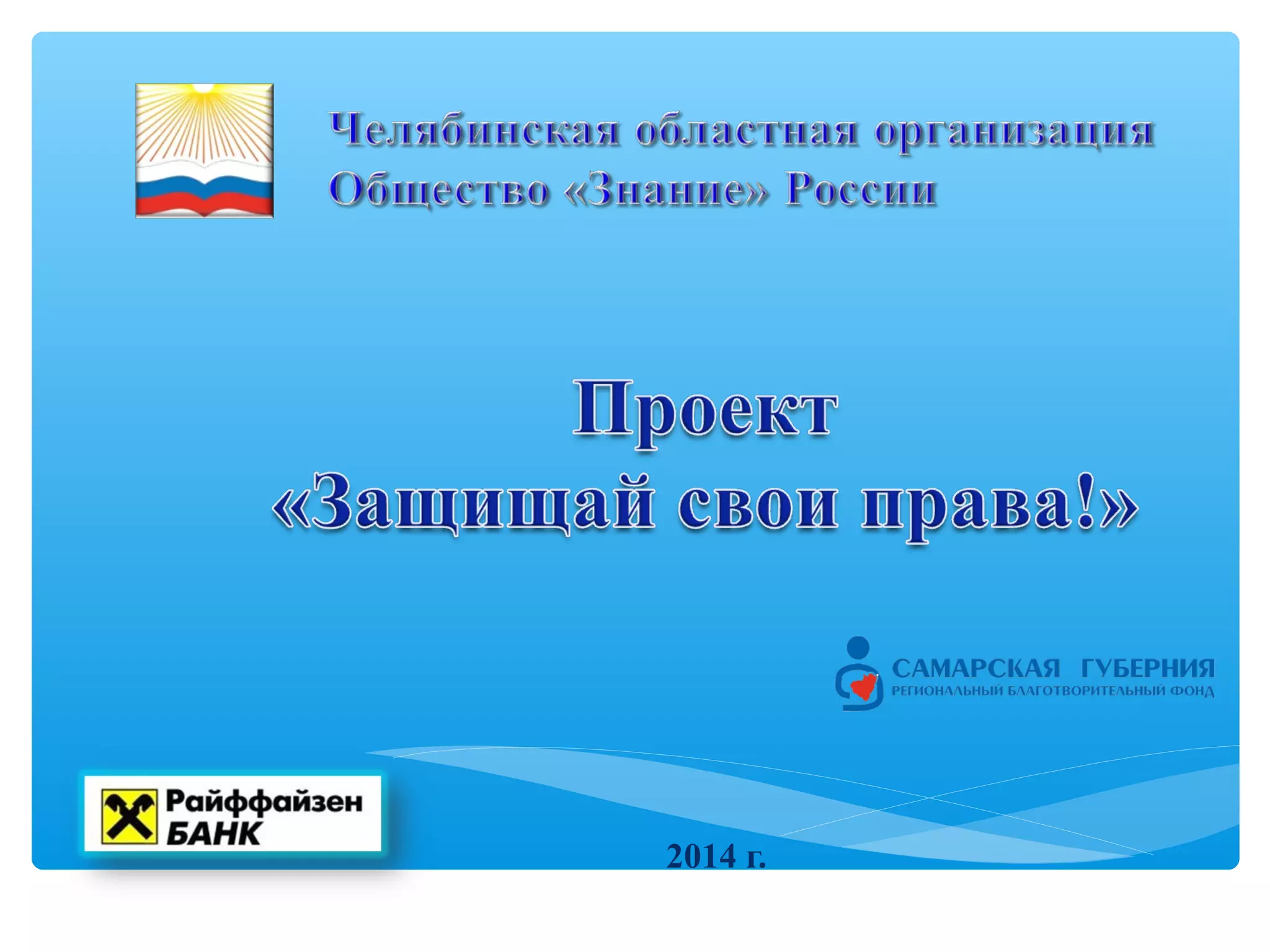 Челябинская областная организация
Общество «Знание» России

Проект
«Защищай свои права!»

САМАРСКАЯ ГУБЕРНИЯ
РЕГИОНАЛЬНЫЙ БЛАГОТВОРИТЕЛЬНЫЙ ФОНД

Райффайзен
БАНК

2014 г.